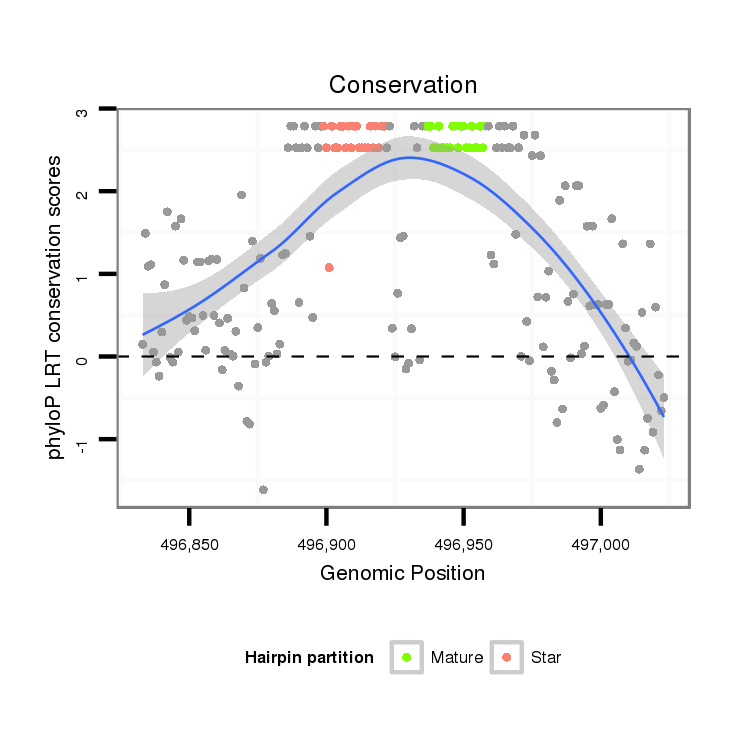 Conservation

phyloP LRT conservation scores

3
2
1
0
-1

496,850
496,900
496,950
497,000

Genomic Position

Hairpin partition
Mature
Star